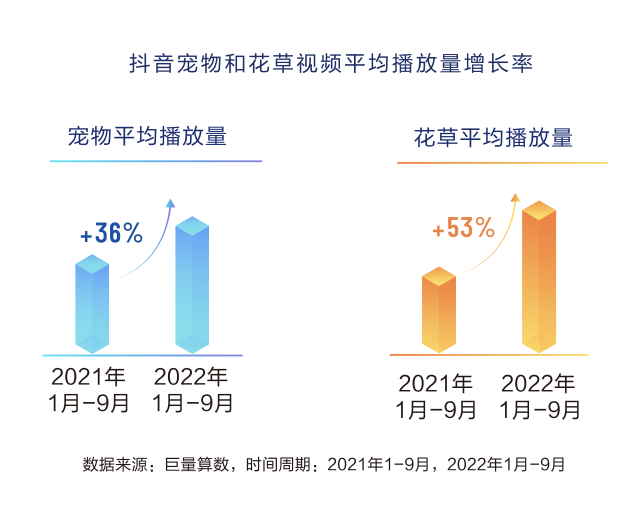 抖音宠物和花草视频平均播放量增长率

宠物平均播放量

+36%

2021年
1月-9月

2022年
1月-9月

花草平均播放量

+53%

2021年
1月-9月

2022年
1月-9月

数据来源：巨量算数，时间周期：2021年1-9月，2022年1月-9月